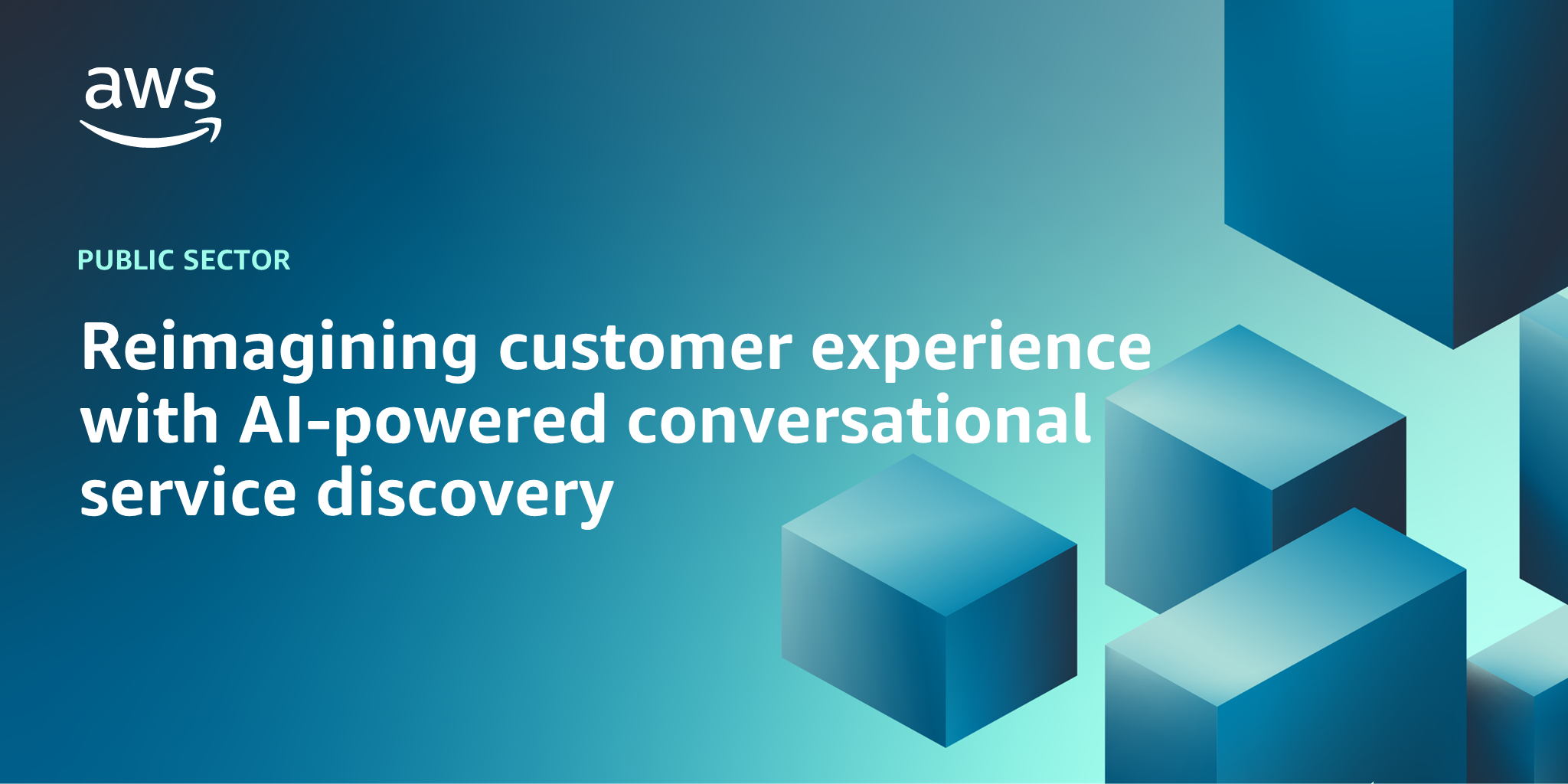 aws

PUBLIC SECTOR

Reimagining customer experience with AI-powered conversational service discovery